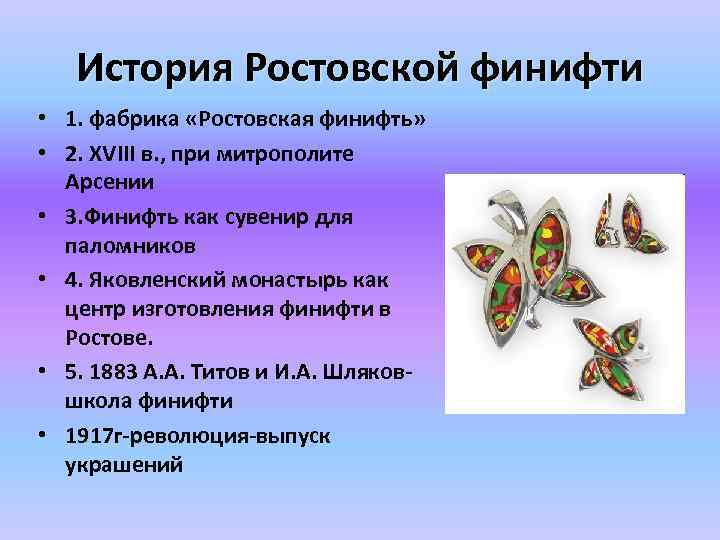 История Ростовской финифти

• 1. фабрика «Ростовская финифть»
• 2. XVIII в., при митрополите Арсении
• 3.Финифть как сувенир для паломников
• 4. Яковленский монастырь как центр изготовления финифти в Ростове.
• 5. 1883 А.А. Титов и И.А. Шляков-школа финифти
• 1917г-революция-выпуск украшений